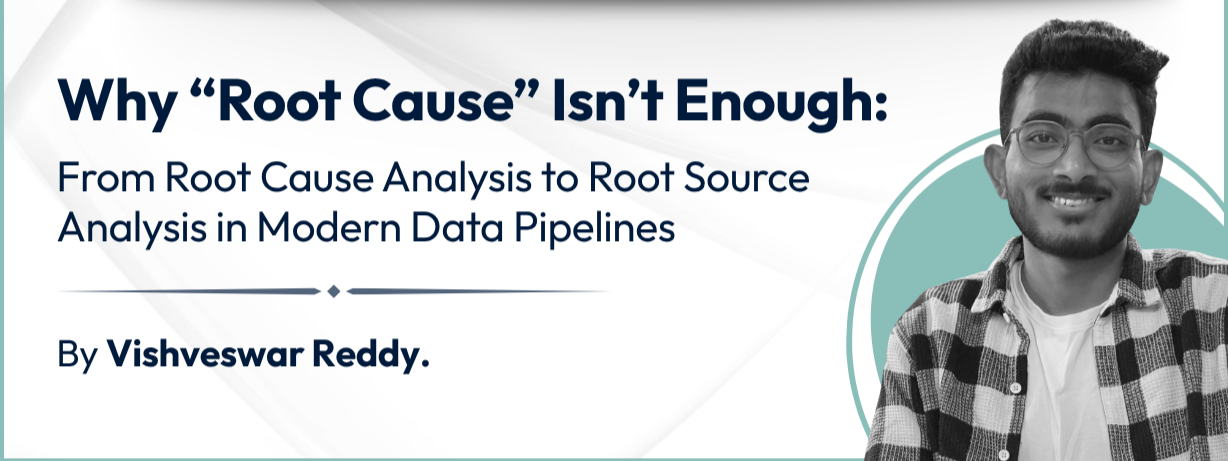 Why “Root Cause” Isn’t Enough:

From Root Cause Analysis to Root Source Analysis in Modern Data Pipelines

By Vishveswar Reddy.